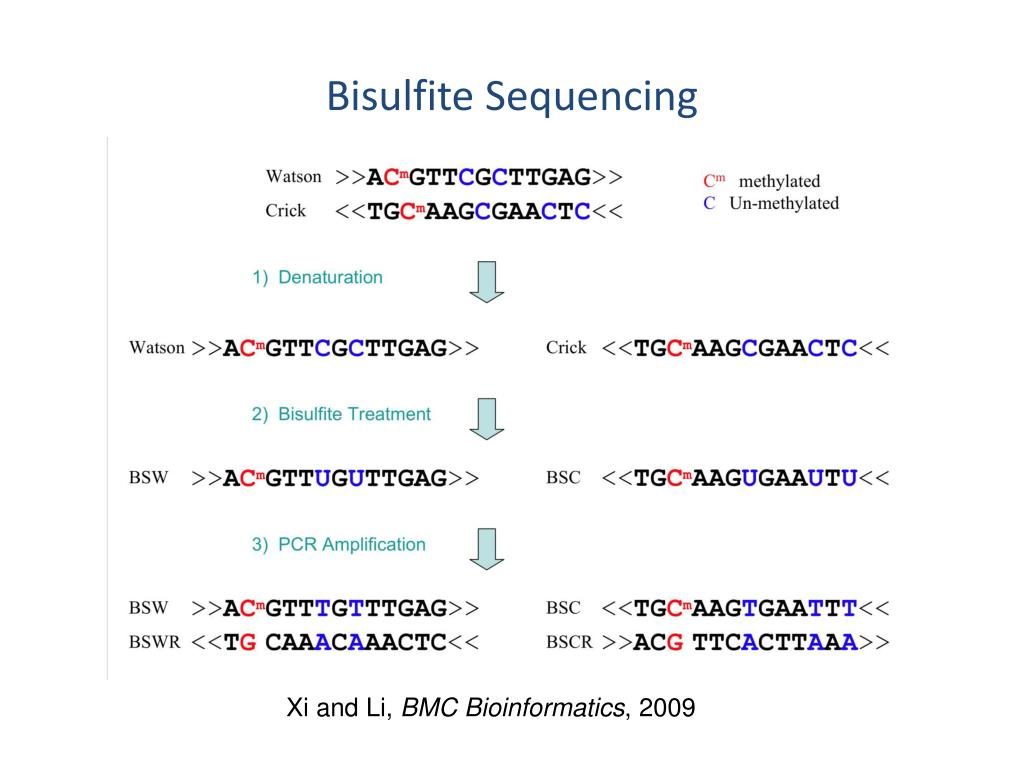 Bisulfite Sequencing

Watson >>AC$^m$GTTCGCTTGAG>>
Crick <<TGC$^m$AAGCGAACTC<<

C$^m$ methylated
C Un-methylated

1) Denaturation

Watson >>AC$^m$GTTCGCTTGAG>>
Crick <<TGC$^m$AAGCGAACTC<<

2) Bisulfite Treatment

BSW >>AC$^m$GTTUGUTTGAG>>
BSC <<TGC$^m$AAGUGAAUTU<<

3) PCR Amplification

BSW >>AC$^m$GTTTGTTTGAG>>
BSWR <<TG CAAACAAACTC<<
BSC <<TGC$^m$AAGTGAATTT<<
BSCR >>ACG TTCACTTAAA>>

Xi and Li, BMC Bioinformatics, 2009